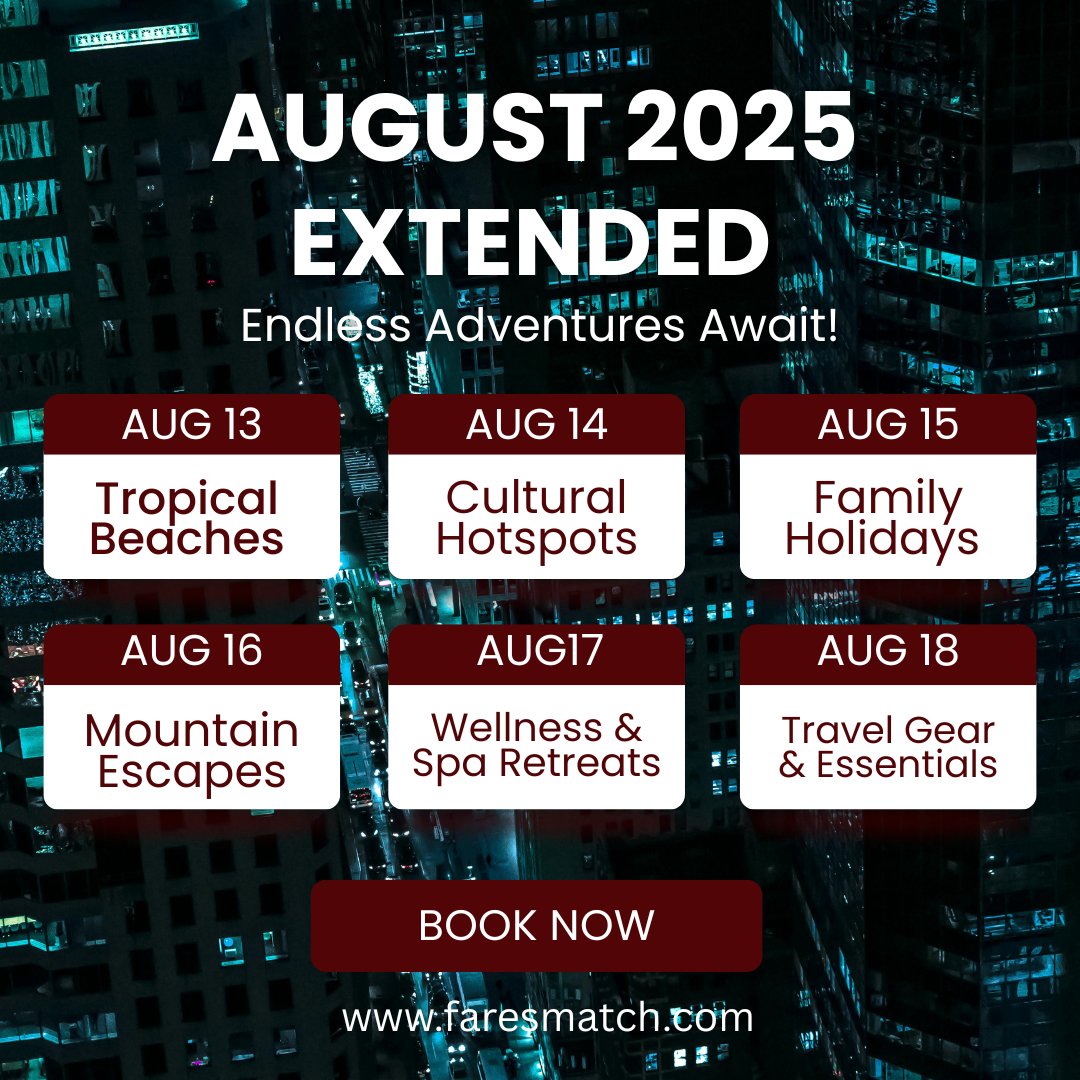 AUGUST 2025 EXTENDED

Endless Adventures Await!

AUG 13
Tropical Beaches

AUG 14
Cultural Hotspots

AUG 15
Family Holidays

AUG 16
Mountain Escapes

AUG17
Wellness & Spa Retreats

AUG 18
Travel Gear & Essentials

BOOK NOW

www.faresmatch.com